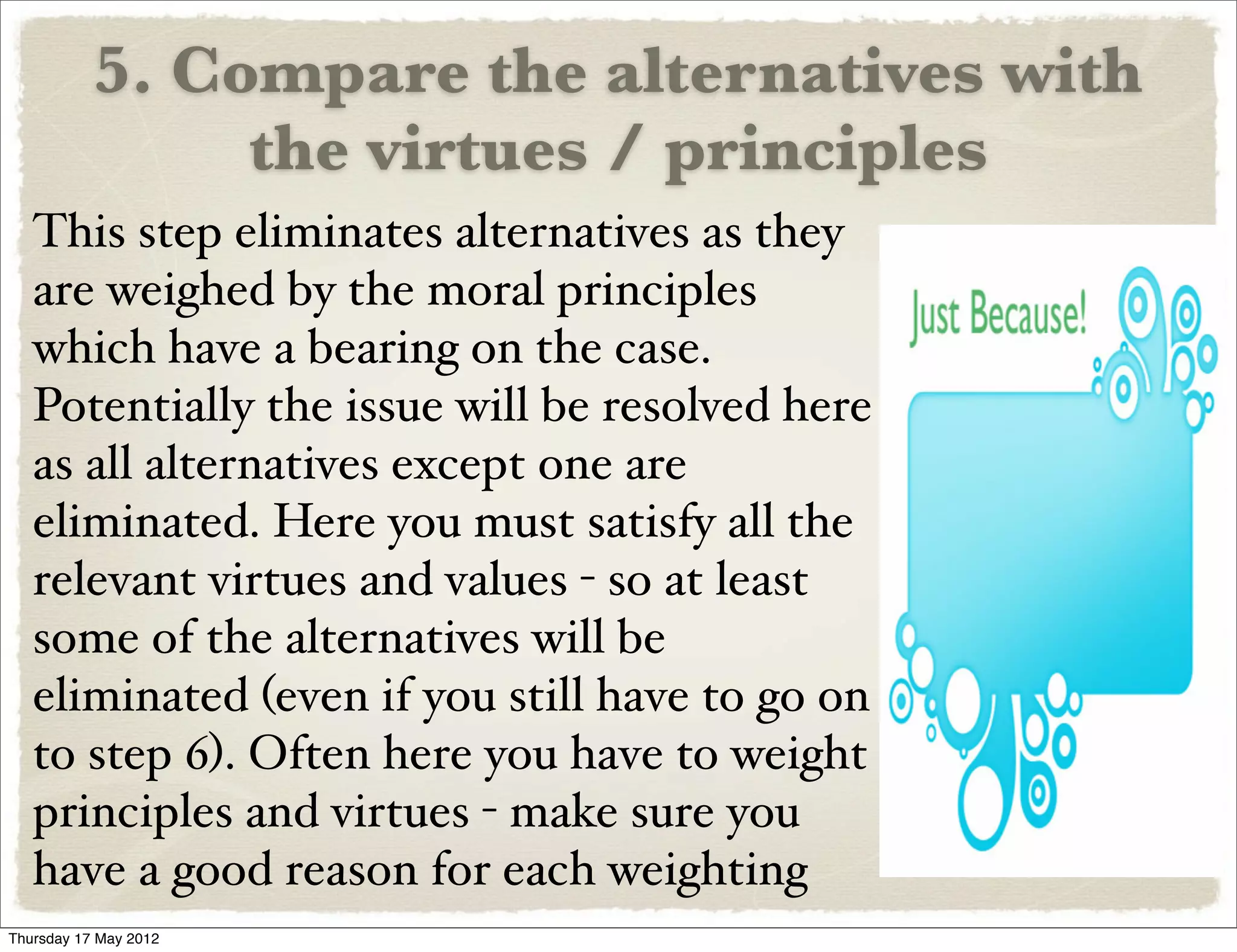 5. Compare the alternatives with the virtues / principles

This step eliminates alternatives as they are weighed by the moral principles which have a bearing on the case. Potentially the issue will be resolved here as all alternatives except one are eliminated. Here you must satisfy all the relevant virtues and values - so at least some of the alternatives will be eliminated (even if you still have to go on to step 6). Often here you have to weight principles and virtues - make sure you have a good reason for each weighting

Just Because!

Thursday 17 May 2012